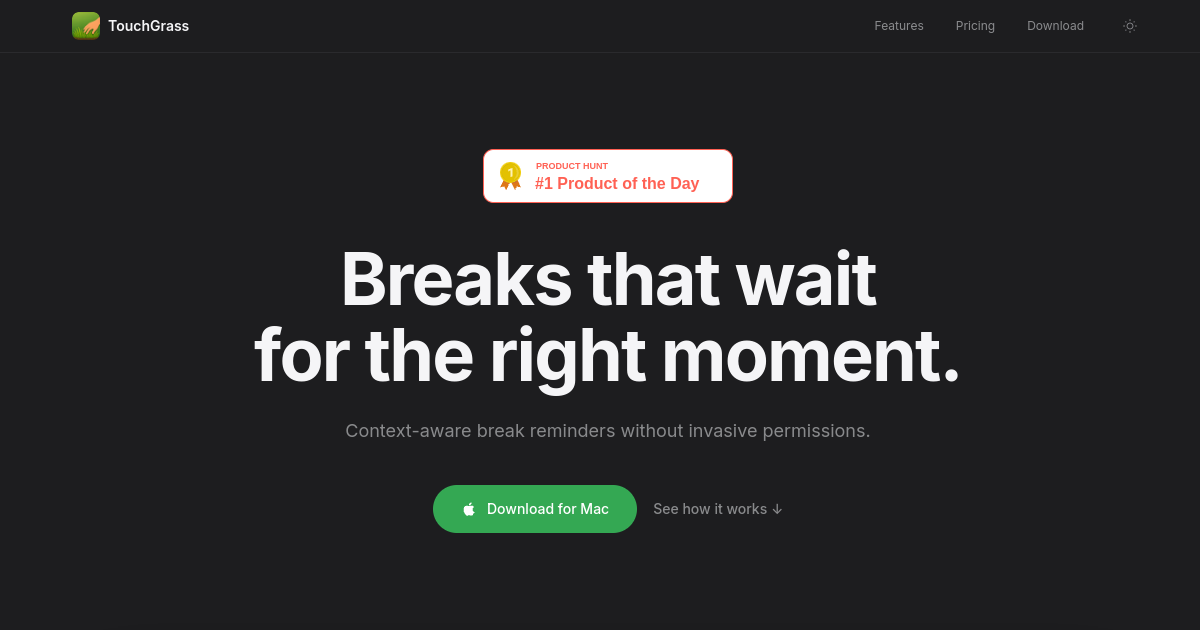 TouchGrass

Features Pricing Download

1
PRODUCT HUNT
#1 Product of the Day

Breaks that wait for the right moment.

Context-aware break reminders without invasive permissions.

Download for Mac

See how it works ↓